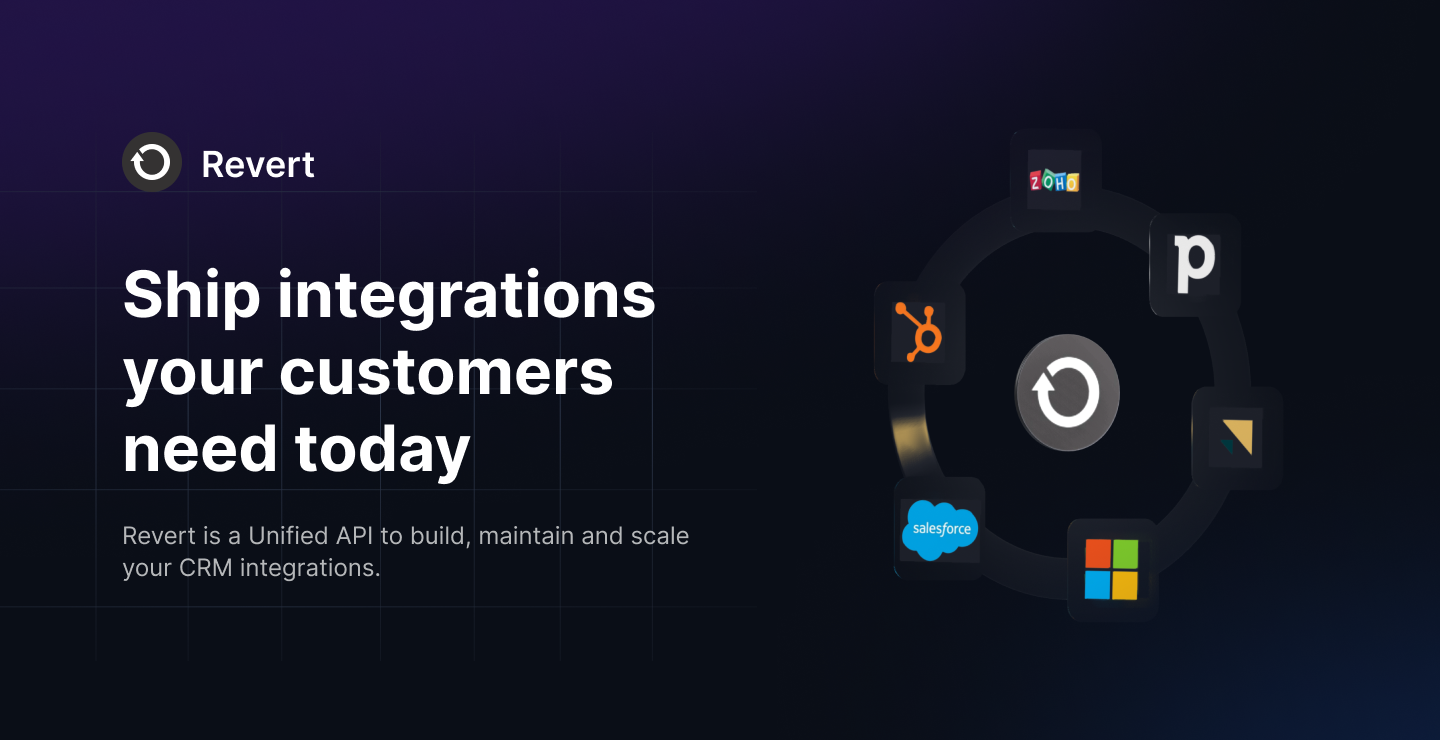 Revert

Ship integrations your customers need today

Revert is a Unified API to build, maintain and scale your CRM integrations.

ZOHO

p

salesforce